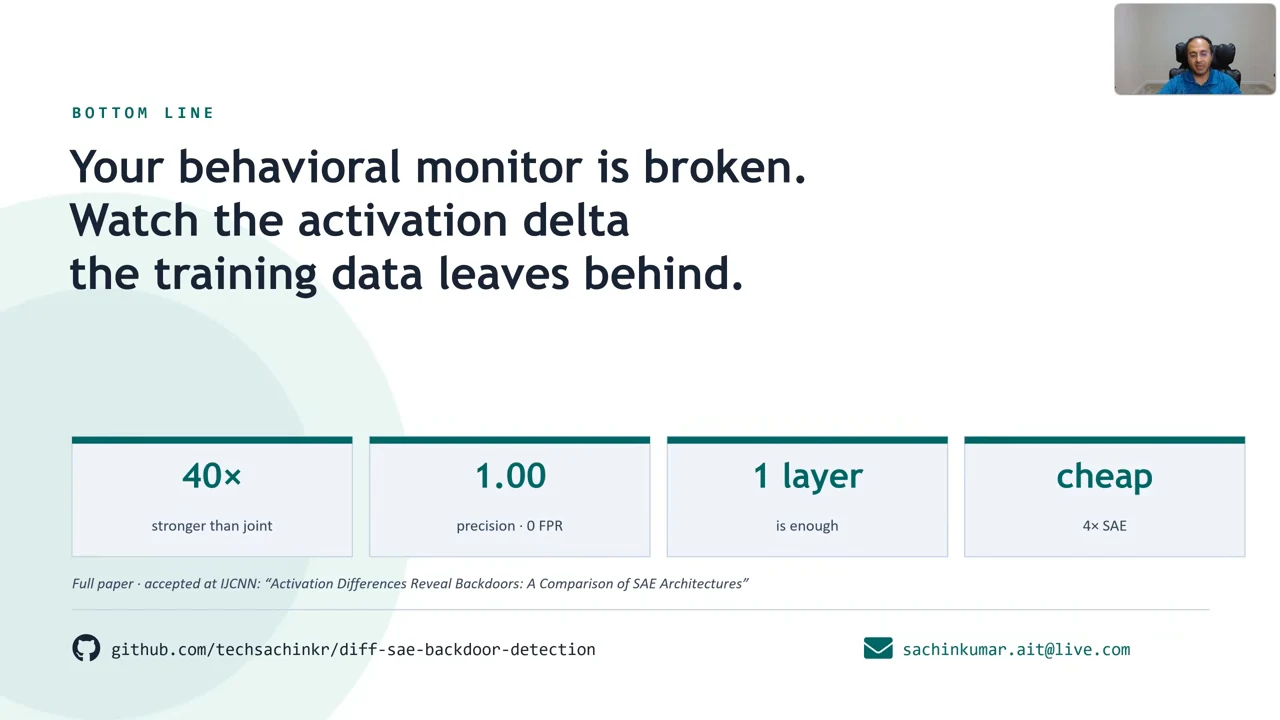 BOTTOM LINE

Your behavioral monitor is broken.
Watch the activation delta
the training data leaves behind.

40×
stronger than joint

1.00
precision · 0 FPR

1 layer
is enough

cheap
4× SAE

Full paper · accepted at IJCNN: "Activation Differences Reveal Backdoors: A Comparison of SAE Architectures"

github.com/techsachinkr/diff-sae-backdoor-detection

sachinkumar.ait@live.com